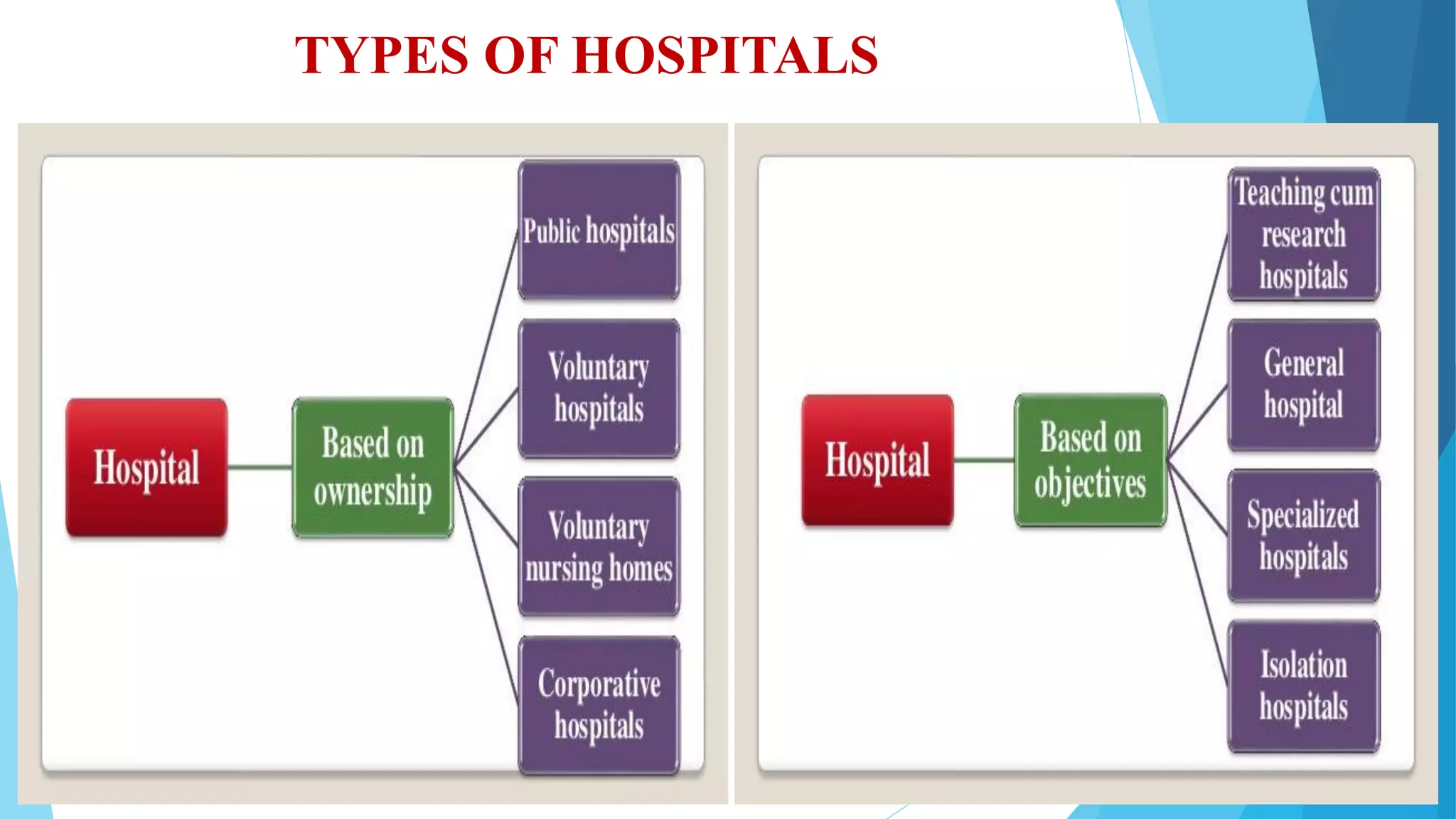 TYPES OF HOSPITALS

Hospital

Based on ownership

Public hospitals

Voluntary hospitals

Voluntary nursing homes

Corporative hospitals

Hospital

Based on objectives

Teaching cum research hospitals

General hospital

Specialized hospitals

Isolation hospitals